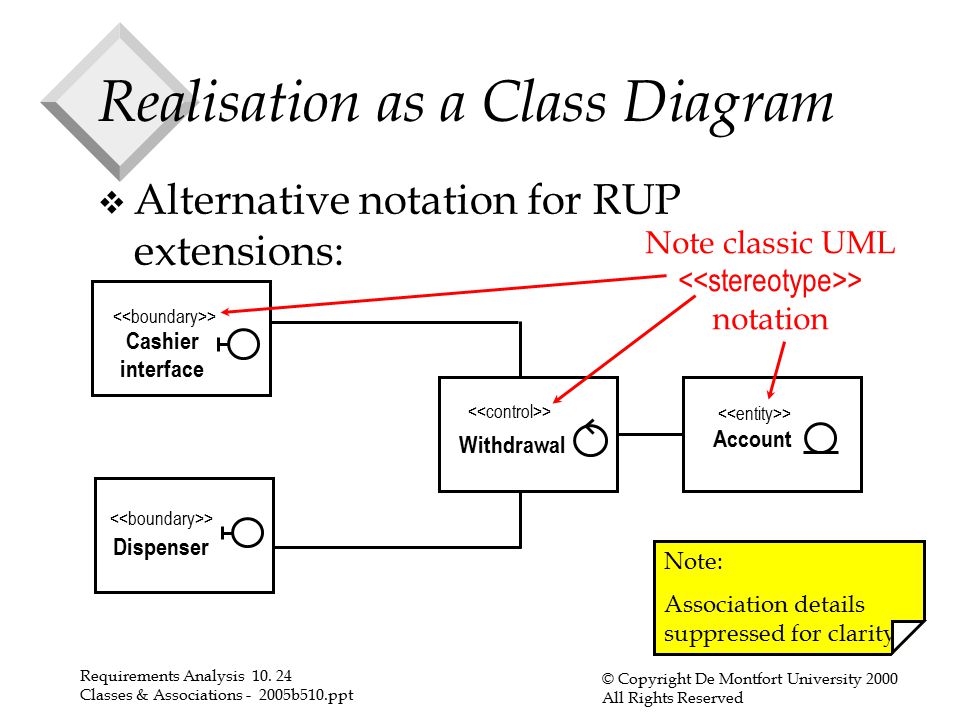 Realisation as a Class Diagram

❖ Alternative notation for RUP extensions:

Note classic UML
<<stereotype>>
notation

<<boundary>>
Cashier interface

<<control>>
Withdrawal

<<entity>>
Account

<<boundary>>
Dispenser

Note:
Association details suppressed for clarity

Requirements Analysis 10. 24
Classes & Associations - 2005b510.ppt

© Copyright De Montfort University 2000
All Rights Reserved